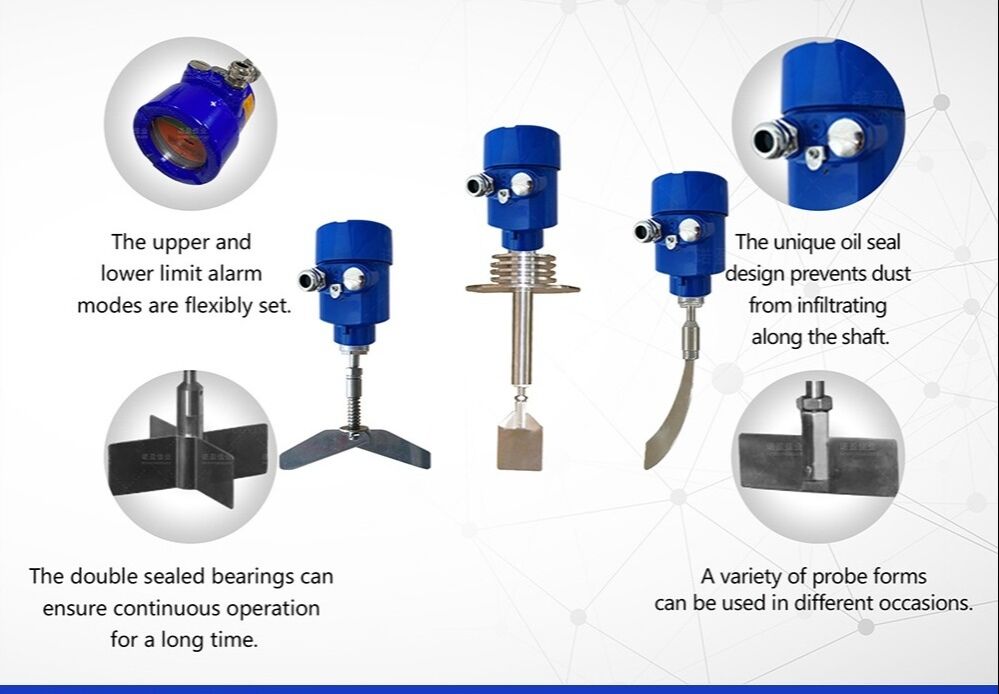 The upper and lower limit alarm modes are flexibly set.

The unique oil seal design prevents dust from infiltrating along the shaft.

The double sealed bearings can ensure continuous operation for a long time.

A variety of probe forms can be used in different occasions.